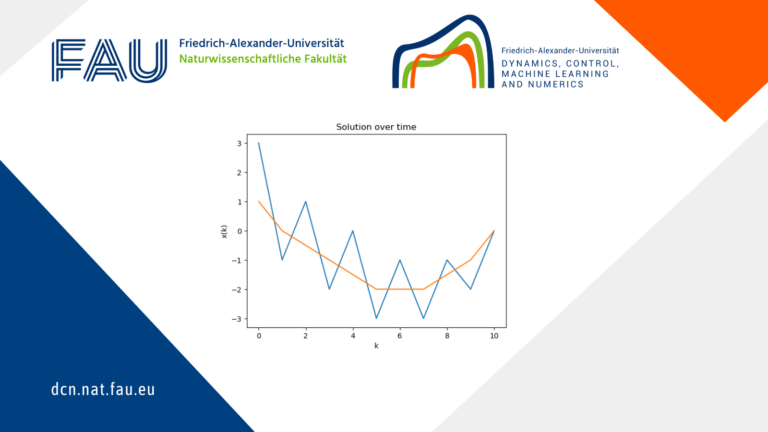 FAU

Friedrich-Alexander-Universität
Naturwissenschaftliche Fakultät

Friedrich-Alexander-Universität
DYNAMICS, CONTROL, MACHINE LEARNING AND NUMERICS

Solution over time

x(k)

3
2
1
0
−1
−2
−3

0
2
4
6
8
10

k

dcn.nat.fau.eu